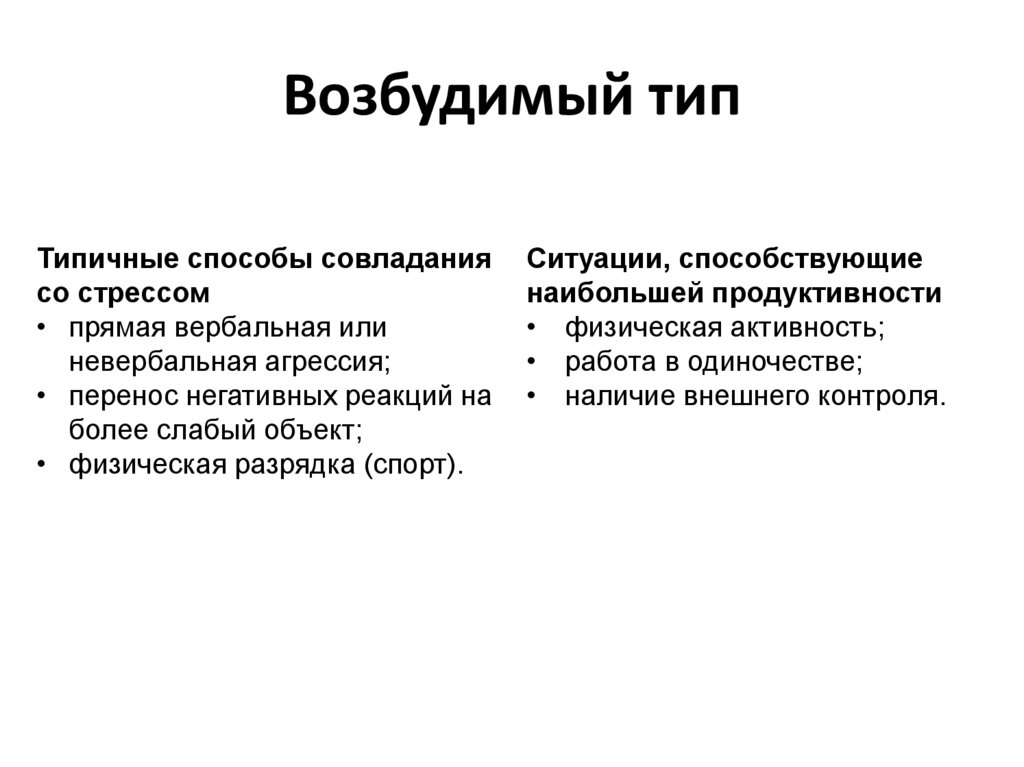 Возбудимый тип

Типичные способы совладания со стрессом
• прямая вербальная или невербальная агрессия;
• перенос негативных реакций на более слабый объект;
• физическая разрядка (спорт).

Ситуации, способствующие наибольшей продуктивности
• физическая активность;
• работа в одиночестве;
• наличие внешнего контроля.